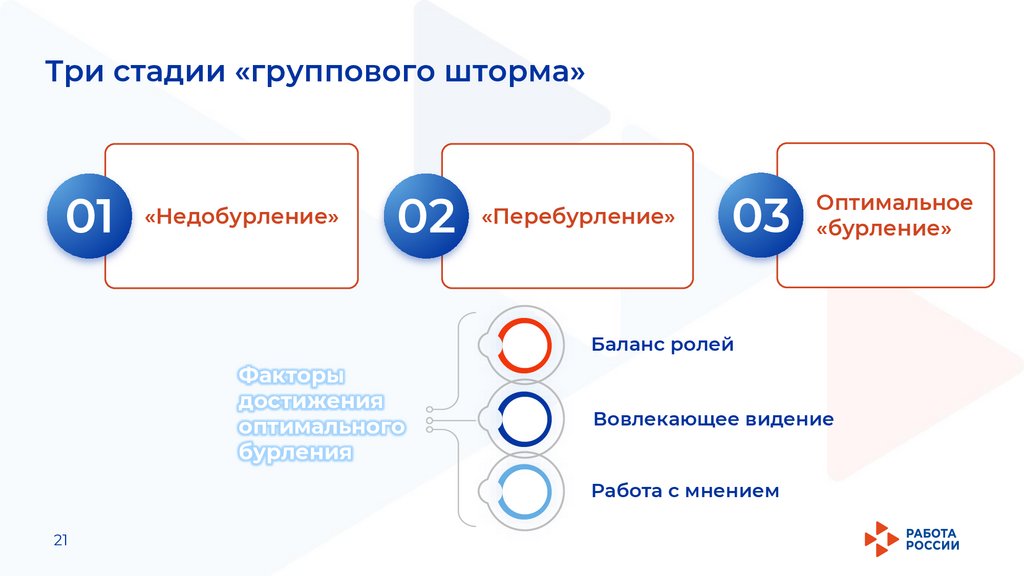 Три стадии «группового шторма»

01 «Недобурление»

02 «Перебурление»

03 Оптимальное «бурление»

Факторы достижения оптимального бурления

Баланс ролей

Вовлекающее видение

Работа с мнением

21

РАБОТА РОССИИ